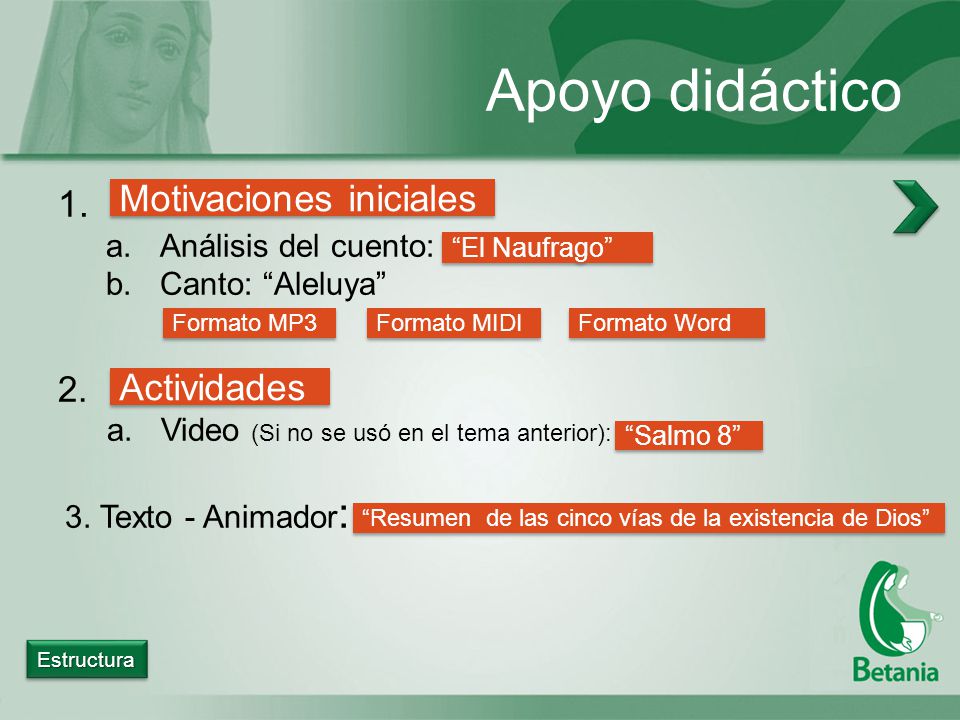 Apoyo didáctico

1. Motivaciones iniciales
a. Análisis del cuento: “El Naufrago”
b. Canto: “Aleluya”
Formato MP3 Formato MIDI Formato Word

2. Actividades
a. Video (Si no se usó en el tema anterior): “Salmo 8”

3. Texto - Animador: “Resumen de las cinco vías de la existencia de Dios”

Estructura

Betania